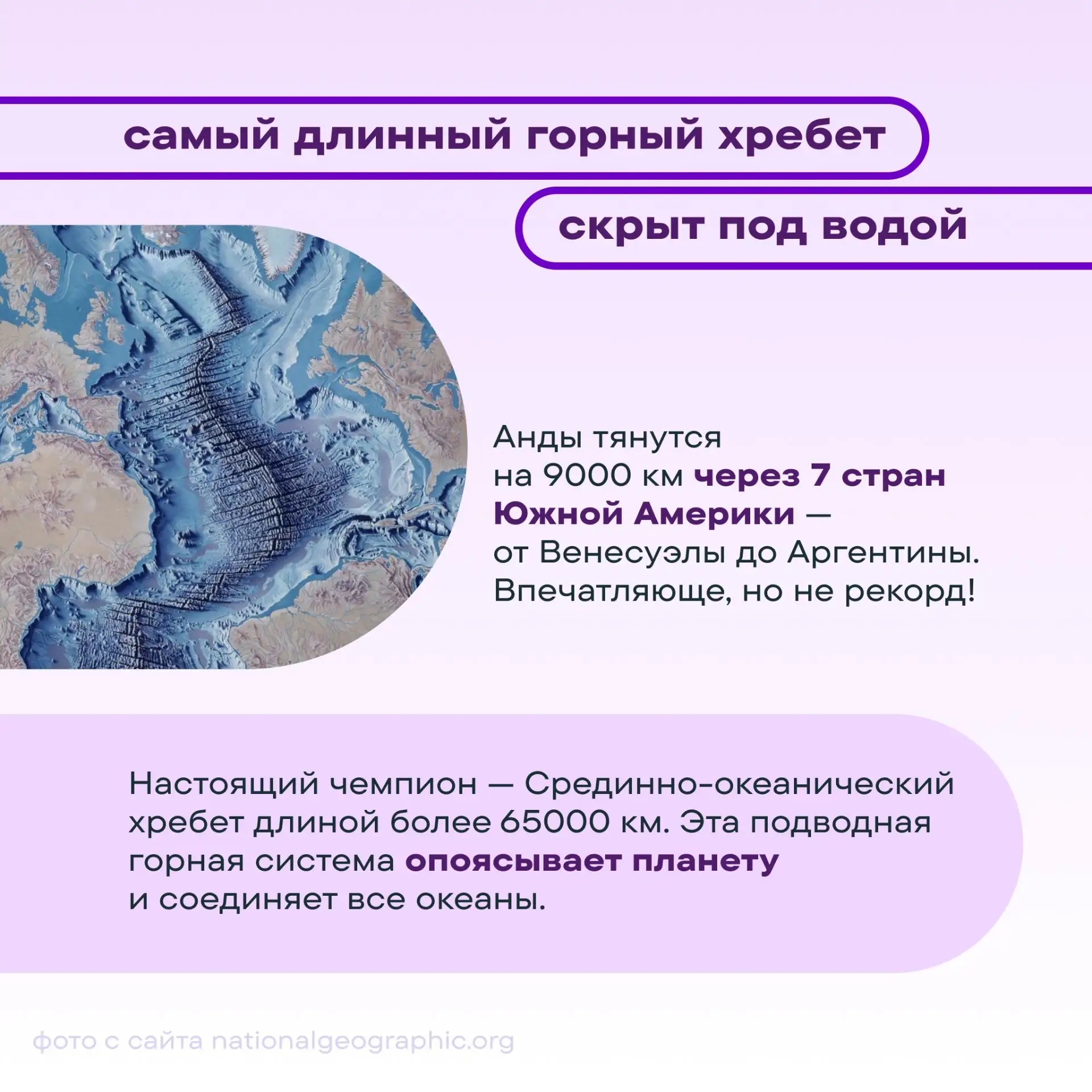 самый длинный горный хребет

скрыт под водой

Анды тянутся на 9000 км через 7 стран Южной Америки — от Венесуэлы до Аргентины. Впечатляюще, но не рекорд!

Настоящий чемпион — Срединно-океанический хребет длиной более 65000 км. Эта подводная горная система опоясывает планету и соединяет все океаны.

фото с сайта nationalgeographic.org